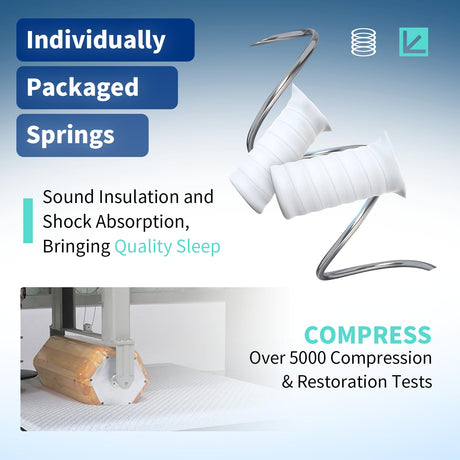 Individually
Packaged
Springs

Sound Insulation and Shock Absorption, Bringing Quality Sleep

COMPRESS
Over 5000 Compression & Restoration Tests